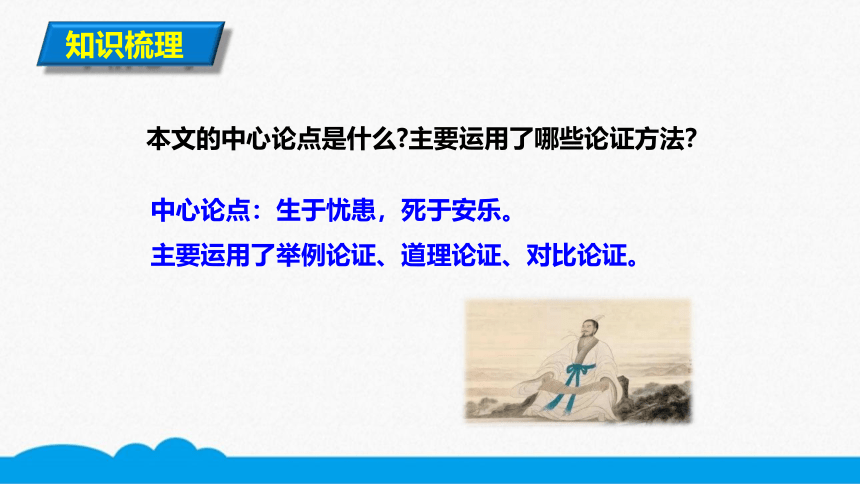 知识梳理

本文的中心论点是什么?主要运用了哪些论证方法?

中心论点：生于忧患，死于安乐。

主要运用了举例论证、道理论证、对比论证。